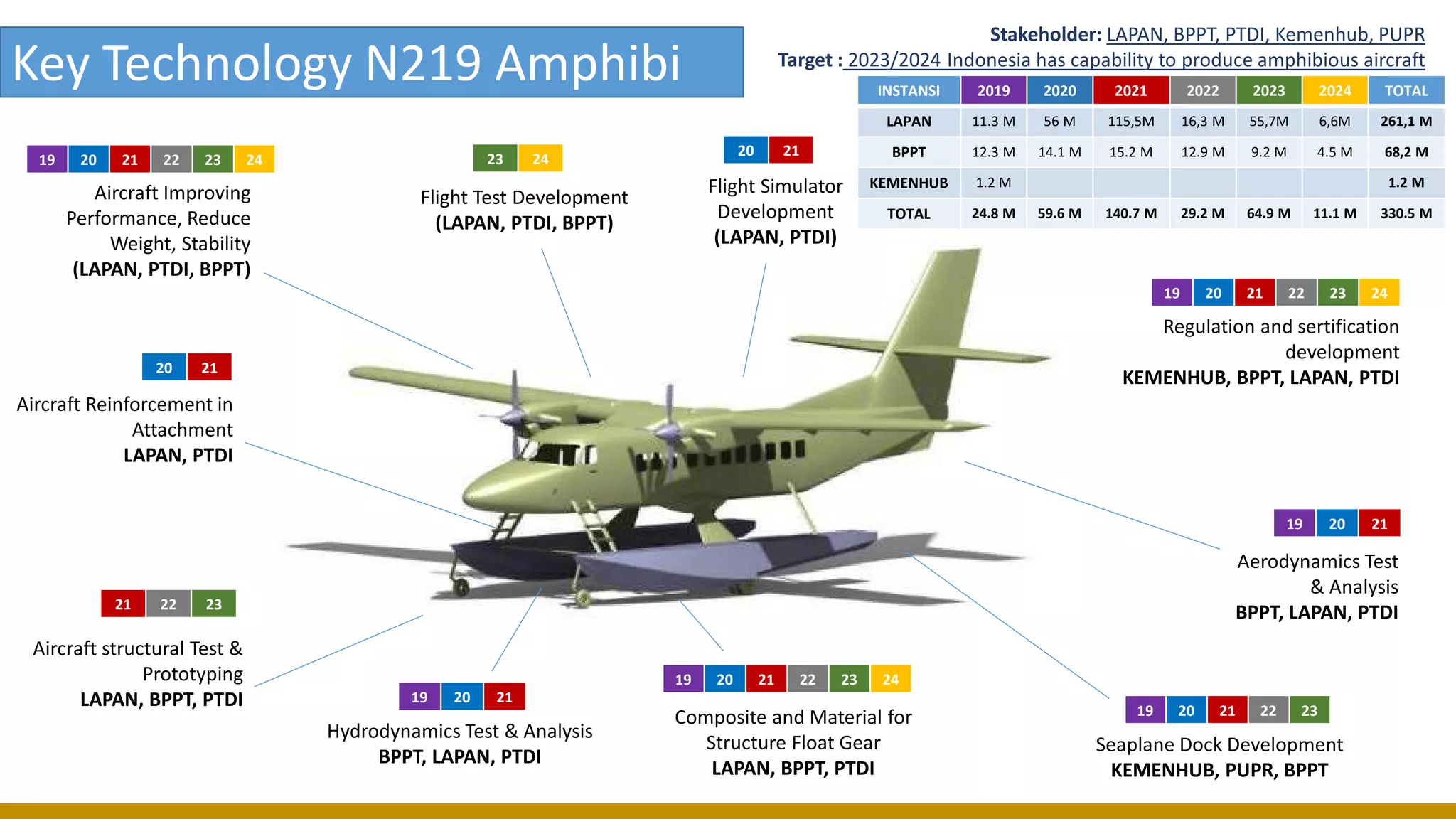 Key Technology N219 Amphibi

Stakeholder: LAPAN, BPPT, PTDI, Kemenhub, PUPR
Target : 2023/2024 Indonesia has capability to produce amphibious aircraft

| INSTANSI | 2019 | 2020 | 2021 | 2022 | 2023 | 2024 | TOTAL |
|---|---|---|---|---|---|---|---|
| LAPAN | 11.3 M | 56 M | 115,5M | 16,3 M | 55,7M | 6,6M | 261,1 M |
| BPPT | 12.3 M | 14.1 M | 15.2 M | 12.9 M | 9.2 M | 4.5 M | 68,2 M |
| KEMENHUB | 1.2 M | | | | | | 1.2 M |
| TOTAL | 24.8 M | 59.6 M | 140.7 M | 29.2 M | 64.9 M | 11.1 M | 330.5 M |

19 20 21 22 23 24
Aircraft Improving Performance, Reduce Weight, Stability
(LAPAN, PTDI, BPPT)

23 24
Flight Test Development
(LAPAN, PTDI, BPPT)

20 21
Flight Simulator Development
(LAPAN, PTDI)

19 20 21 22 23 24
Regulation and sertification development
KEMENHUB, BPPT, LAPAN, PTDI

20 21
Aircraft Reinforcement in Attachment
LAPAN, PTDI

19 20 21
Aerodynamics Test & Analysis
BPPT, LAPAN, PTDI

21 22 23
Aircraft structural Test & Prototyping
LAPAN, BPPT, PTDI

19 20 21
Hydrodynamics Test & Analysis
BPPT, LAPAN, PTDI

19 20 21 22 23 24
Composite and Material for Structure Float Gear
LAPAN, BPPT, PTDI

19 20 21 22 23
Seaplane Dock Development
KEMENHUB, PUPR, BPPT